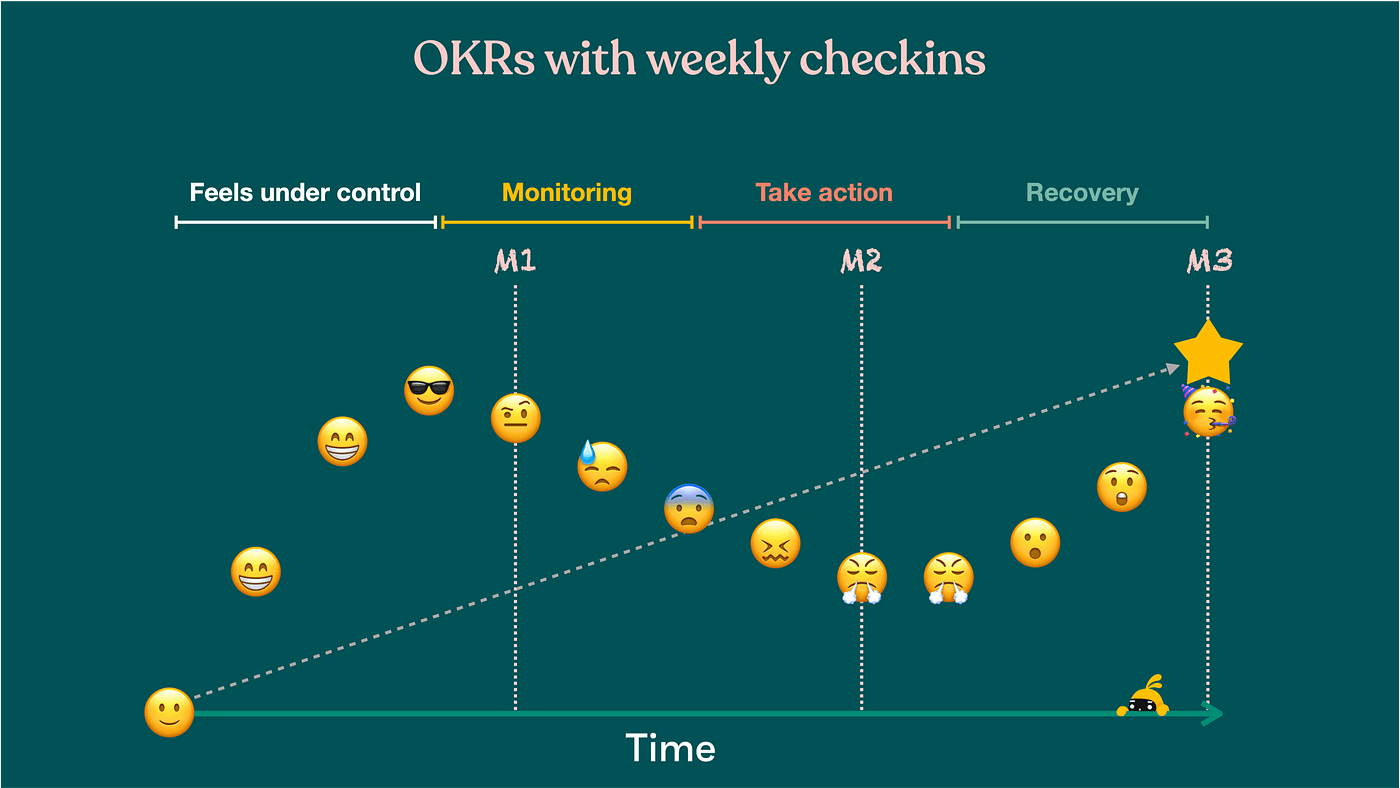 OKRs with weekly checkins

Feels under control

Monitoring

Take action

Recovery

M1

M2

M3

Time